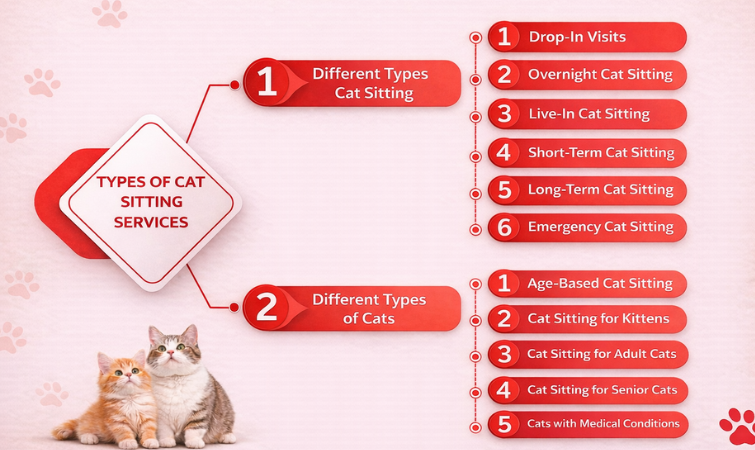 TYPES OF CAT SITTING SERVICES

1 Different Types Cat Sitting

1 Drop-In Visits
2 Overnight Cat Sitting
3 Live-In Cat Sitting
4 Short-Term Cat Sitting
5 Long-Term Cat Sitting
6 Emergency Cat Sitting

2 Different Types of Cats

1 Age-Based Cat Sitting
2 Cat Sitting for Kittens
3 Cat Sitting for Adult Cats
4 Cat Sitting for Senior Cats
5 Cats with Medical Conditions